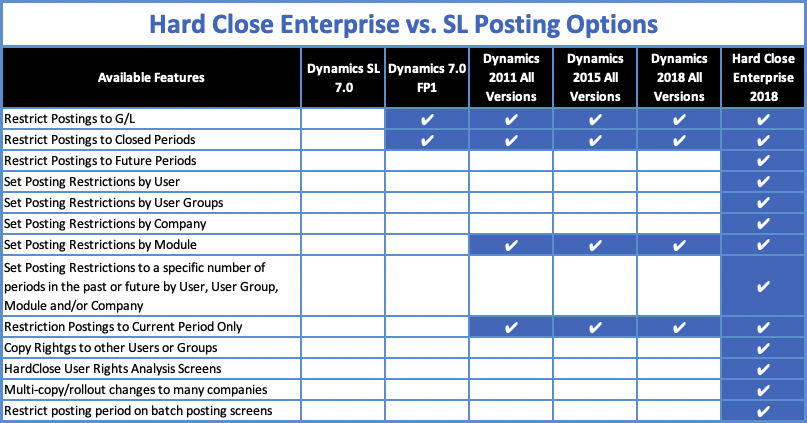 Hard Close Enterprise vs. SL Posting Options

| Available Features | Dynamics SL 7.0 | Dynamics 7.0 FP1 | Dynamics 2011 All Versions | Dynamics 2015 All Versions | Dynamics 2018 All Versions | Hard Close Enterprise 2018 |
|---|---|---|---|---|---|---|
| Restrict Postings to G/L | | ✔ | ✔ | ✔ | ✔ | ✔ |
| Restrict Postings to Closed Periods | | ✔ | ✔ | ✔ | ✔ | ✔ |
| Restrict Postings to Future Periods | | | | | | ✔ |
| Set Posting Restrictions by User | | | | | | ✔ |
| Set Posting Restrictions by User Groups | | | | | | ✔ |
| Set Posting Restrictions by Company | | | | | | ✔ |
| Set Posting Restrictions by Module | | | ✔ | ✔ | ✔ | ✔ |
| Set Posting Restrictions to a specific number of periods in the past or future by User, User Group, Module and/or Company | | | | | | ✔ |
| Restriction Postings to Current Period Only | | | ✔ | ✔ | ✔ | ✔ |
| Copy Rightgs to other Users or Groups | | | | | | ✔ |
| HardClose User Rights Analysis Screens | | | | | | ✔ |
| Multi-copy/rollout changes to many companies | | | | | | ✔ |
| Restrict posting period on batch posting screens | | | | | | ✔ |